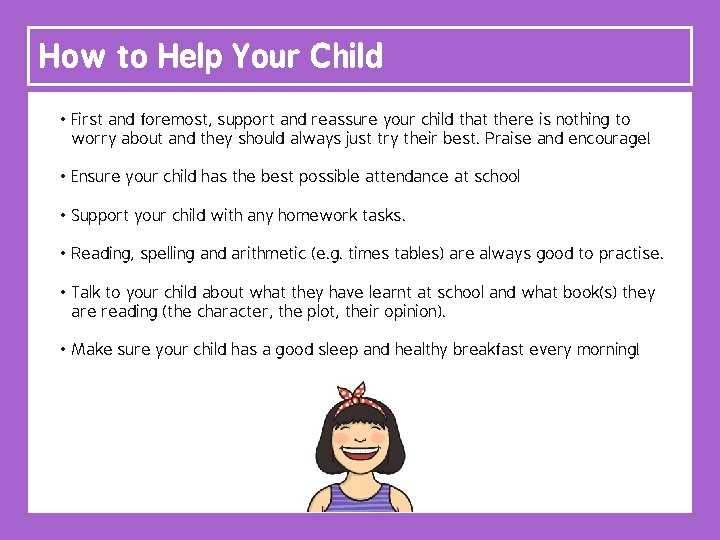 How to Help Your Child

• First and foremost, support and reassure your child that there is nothing to worry about and they should always just try their best. Praise and encourage!

• Ensure your child has the best possible attendance at school

• Support your child with any homework tasks.

• Reading, spelling and arithmetic (e.g. times tables) are always good to practise.

• Talk to your child about what they have learnt at school and what book(s) they are reading (the character, the plot, their opinion).

• Make sure your child has a good sleep and healthy breakfast every morning!